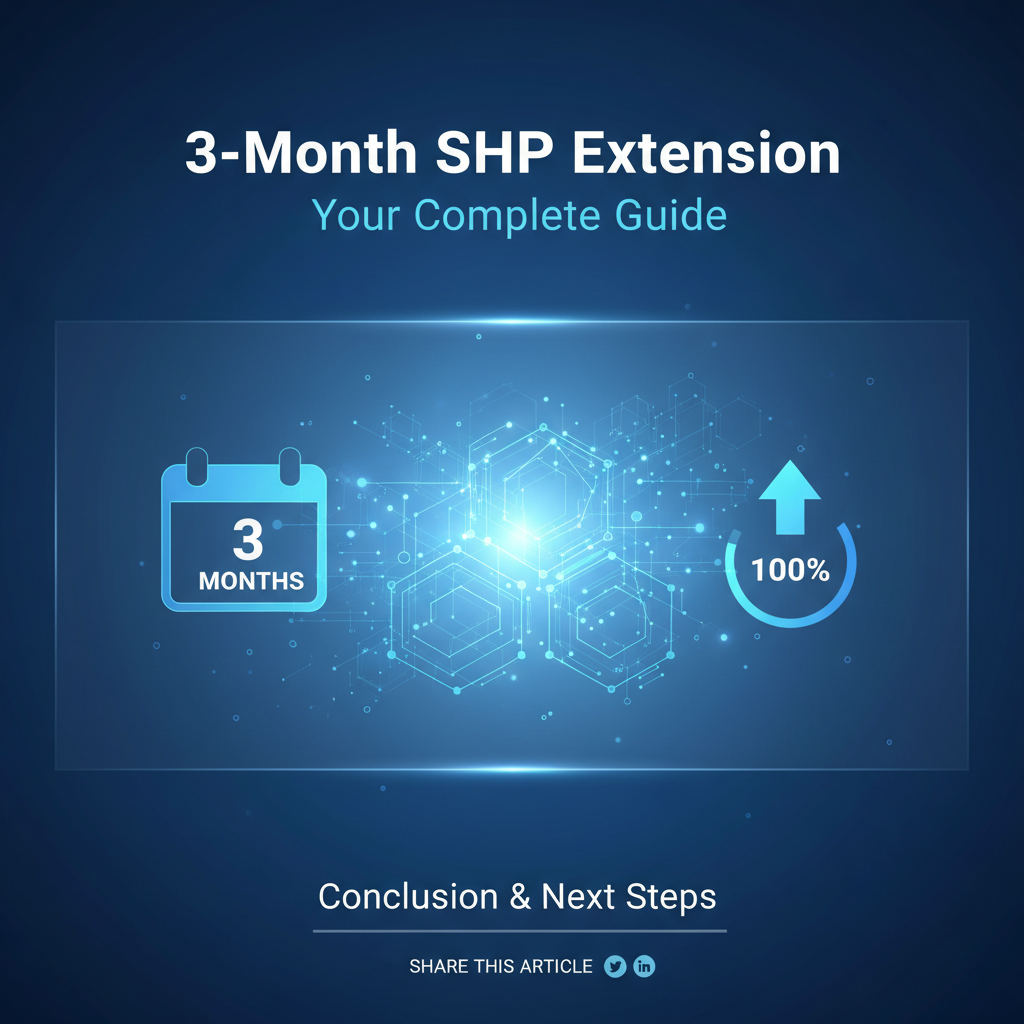 3-Month SHP Extension

Your Complete Guide

3
MONTHS

100%

Conclusion & Next Steps

SHARE THIS ARTICLE